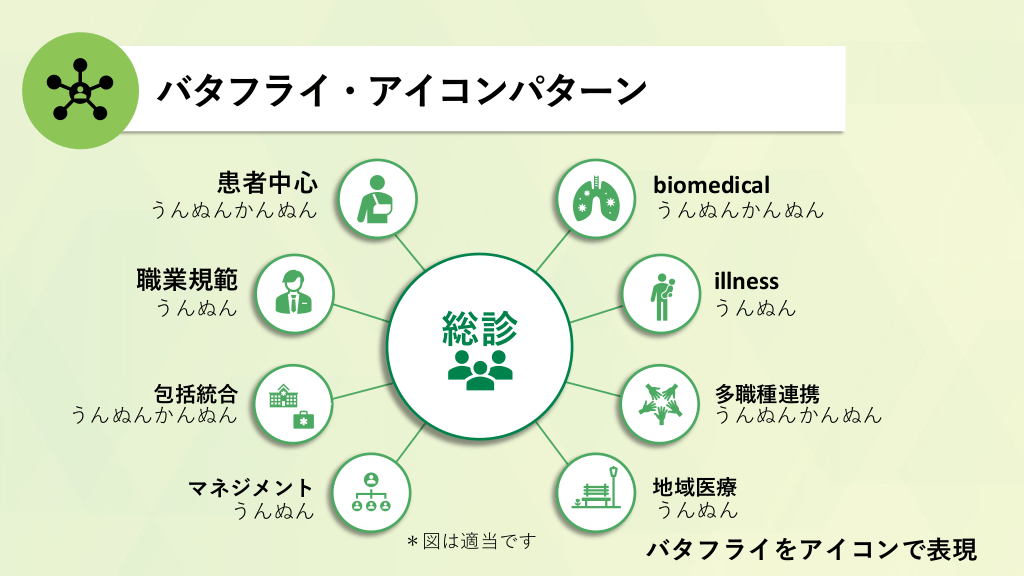 バタフライ・アイコンパターン

患者中心
うんぬんかんぬん

職業規範
うんぬん

包括統合
うんぬんかんぬん

マネジメント
うんぬん

総診

biomedical
うんぬんかんぬん

illness
うんぬん

多職種連携
うんぬんかんぬん

地域医療
うんぬん

＊図は適当です

バタフライをアイコンで表現